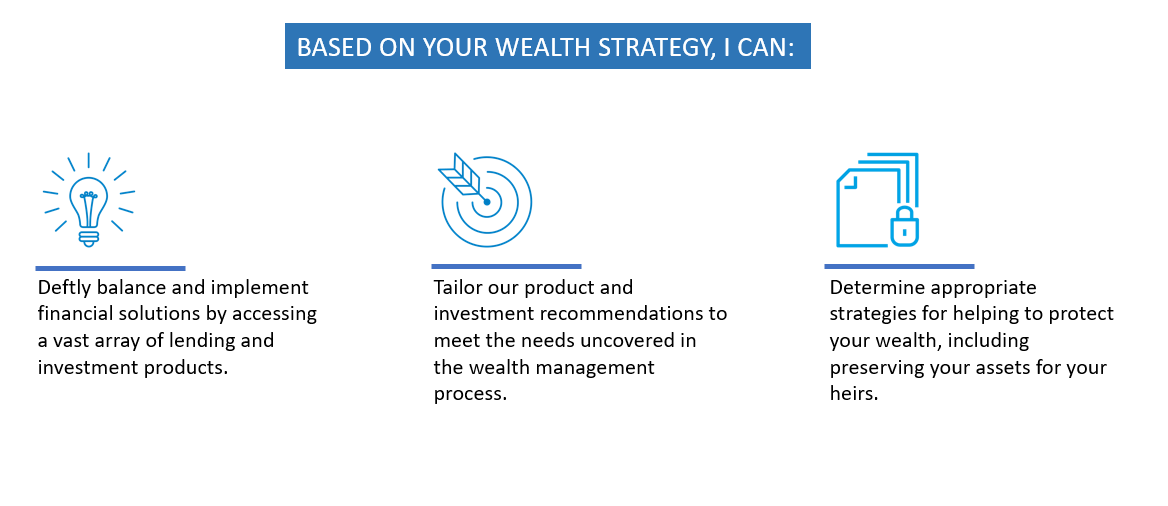 BASED ON YOUR WEALTH STRATEGY, I CAN:

Deftly balance and implement financial solutions by accessing a vast array of lending and investment products.

Tailor our product and investment recommendations to meet the needs uncovered in the wealth management process.

Determine appropriate strategies for helping to protect your wealth, including preserving your assets for your heirs.